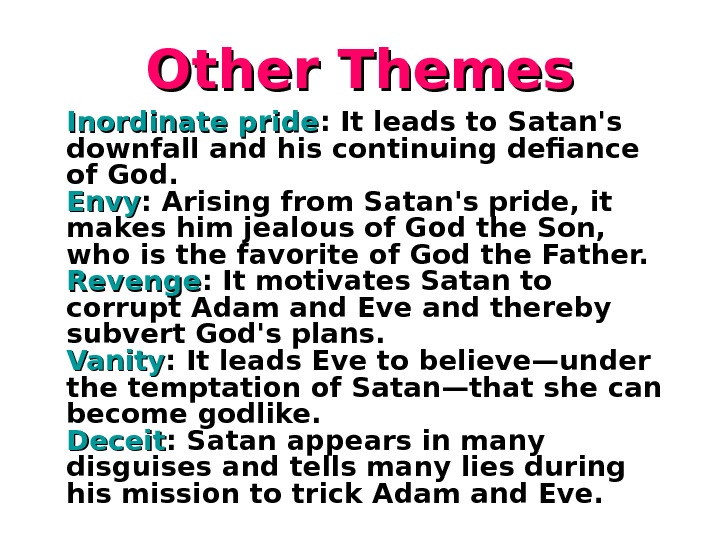 Other Themes

Inordinate pride: It leads to Satan's downfall and his continuing defiance of God.

Envy: Arising from Satan's pride, it makes him jealous of God the Son, who is the favorite of God the Father.

Revenge: It motivates Satan to corrupt Adam and Eve and thereby subvert God's plans.

Vanity: It leads Eve to believe—under the temptation of Satan—that she can become godlike.

Deceit: Satan appears in many disguises and tells many lies during his mission to trick Adam and Eve.